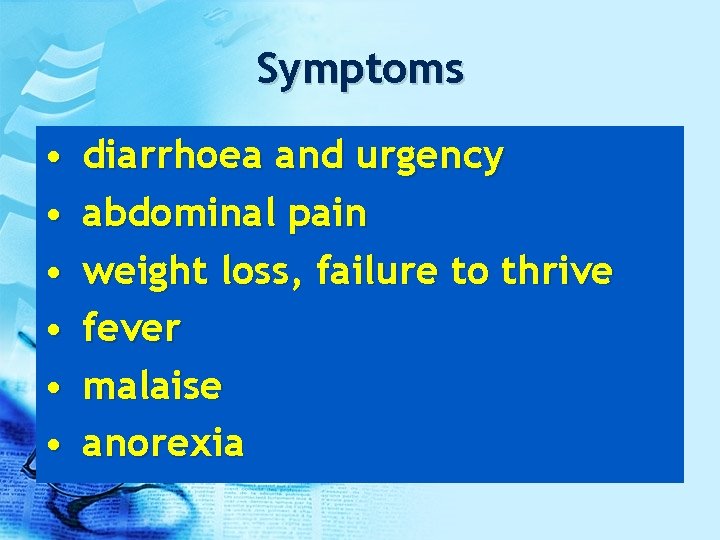 Symptoms

• diarrhoea and urgency
• abdominal pain
• weight loss, failure to thrive
• fever
• malaise
• anorexia